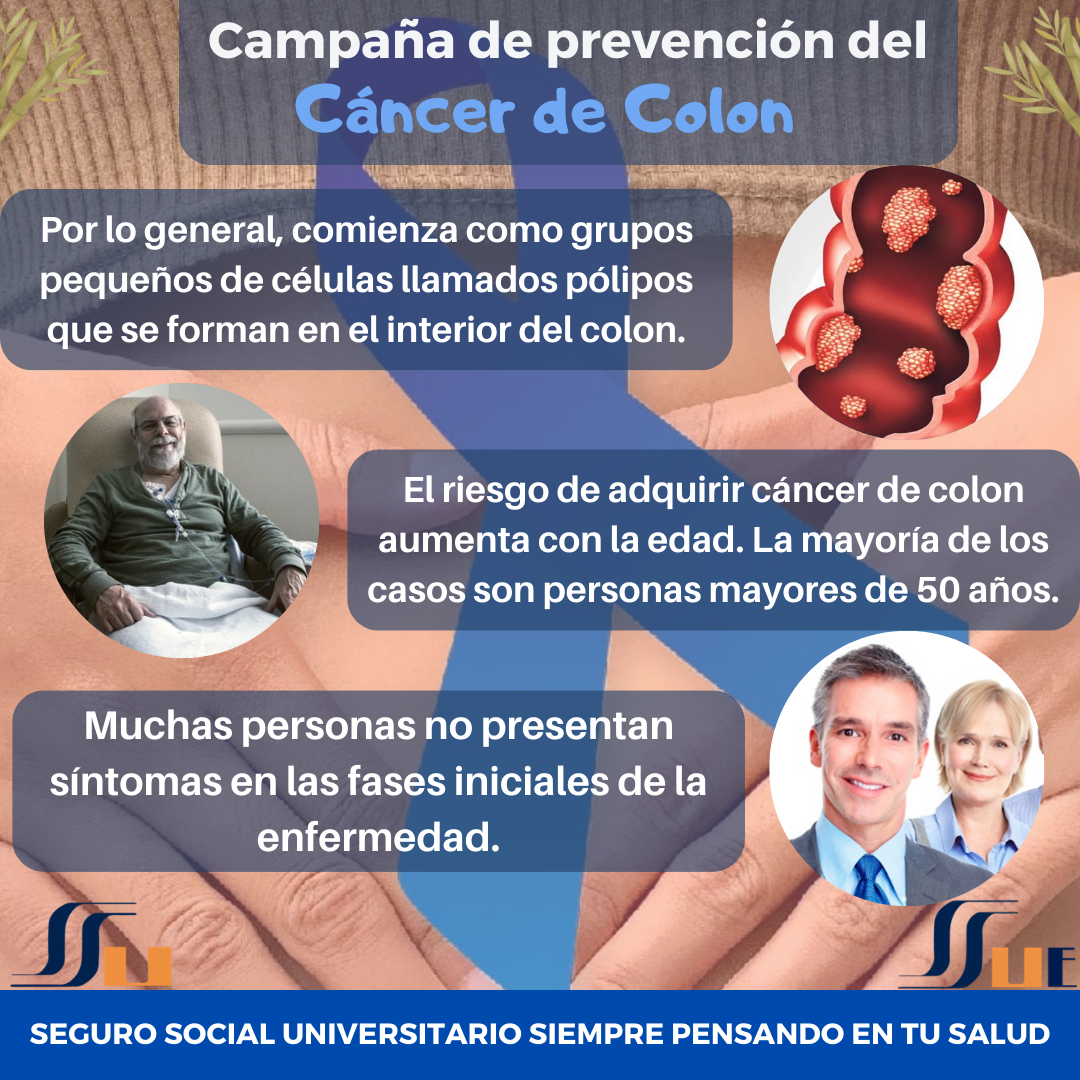 Campaña de prevención del
Cáncer de Colon

Por lo general, comienza como grupos pequeños de células llamados pólipos que se forman en el interior del colon.

El riesgo de adquirir cáncer de colon aumenta con la edad. La mayoría de los casos son personas mayores de 50 años.

Muchas personas no presentan síntomas en las fases iniciales de la enfermedad.

SSU

SSUE

SEGURO SOCIAL UNIVERSITARIO SIEMPRE PENSANDO EN TU SALUD